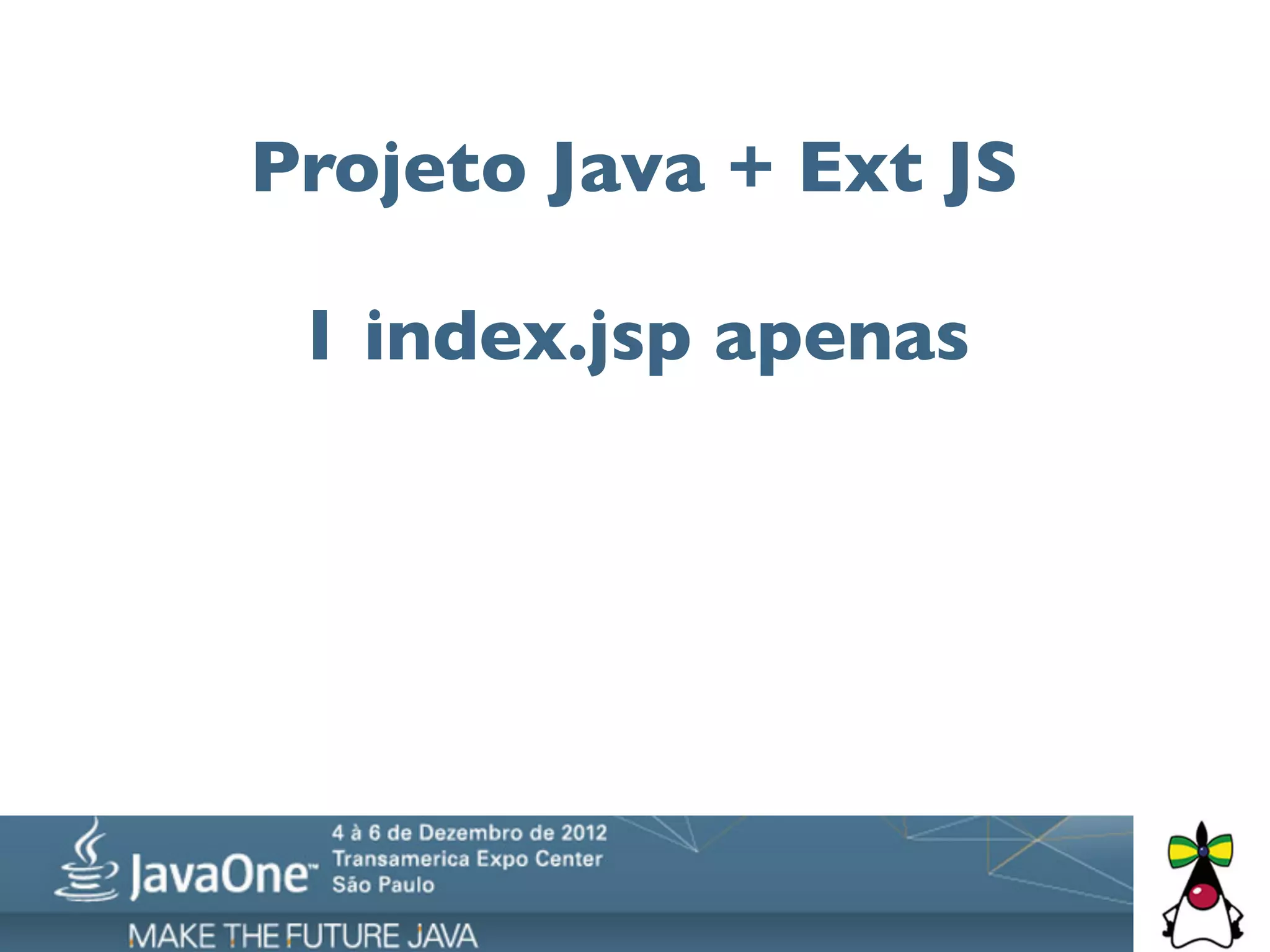 Projeto Java + Ext JS

1 index.jsp apenas

JavaOne™

4 à 6 de Dezembro de 2012
Transamerica Expo Center
São Paulo

MAKE THE FUTURE JAVA